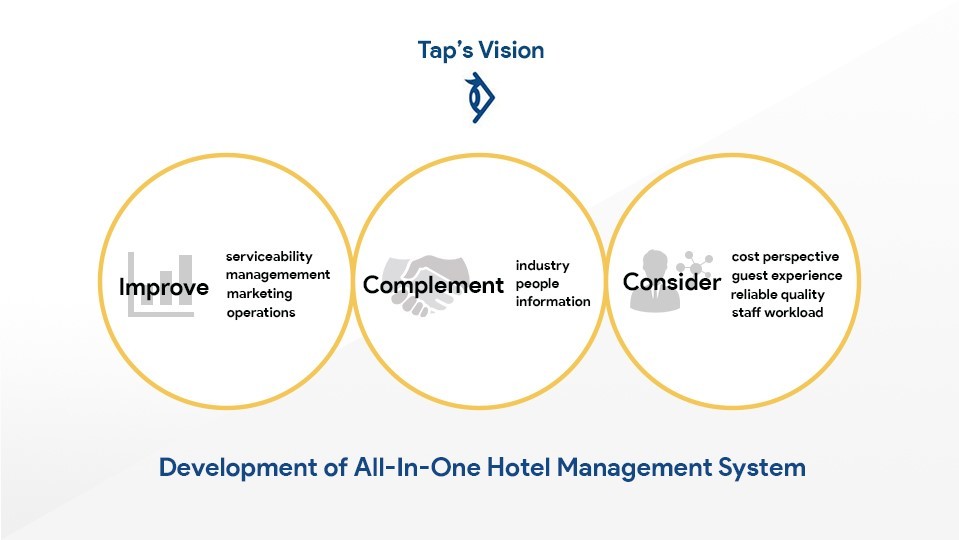 Tap's Vision

Improve
serviceability
managemement
marketing
operations

Complement
industry
people
information

Consider
cost perspective
guest experience
reliable quality
staff workload

Development of All-In-One Hotel Management System